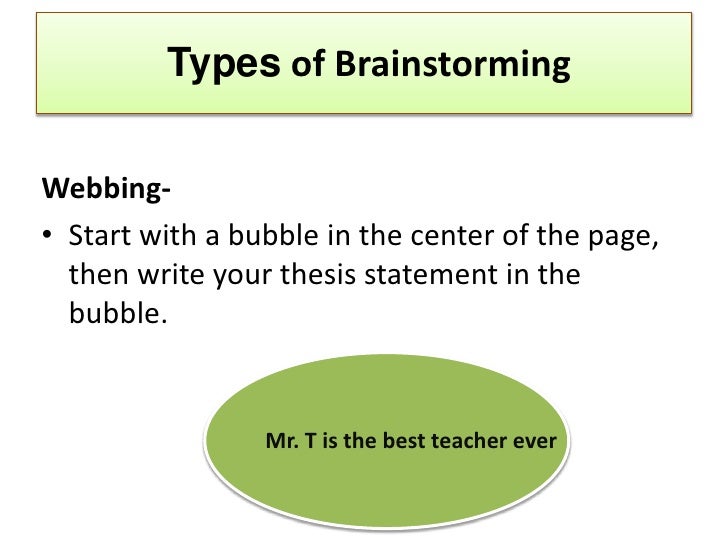 Types of Brainstorming

Webbing-

• Start with a bubble in the center of the page, then write your thesis statement in the bubble.

Mr. T is the best teacher ever